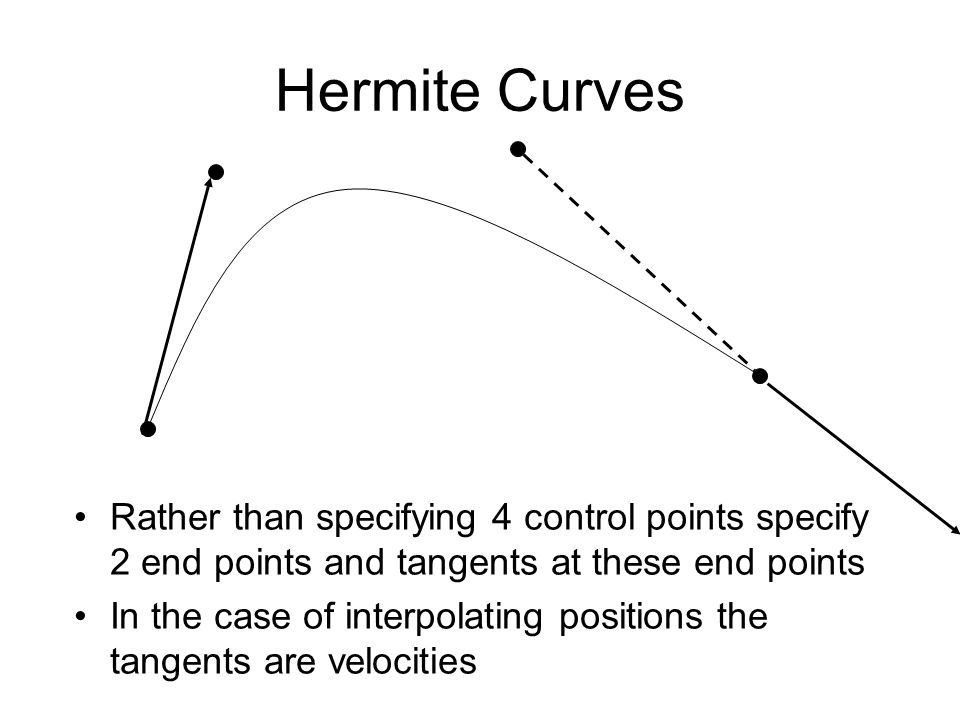 Hermite Curves

• Rather than specifying 4 control points specify 2 end points and tangents at these end points
• In the case of interpolating positions the tangents are velocities